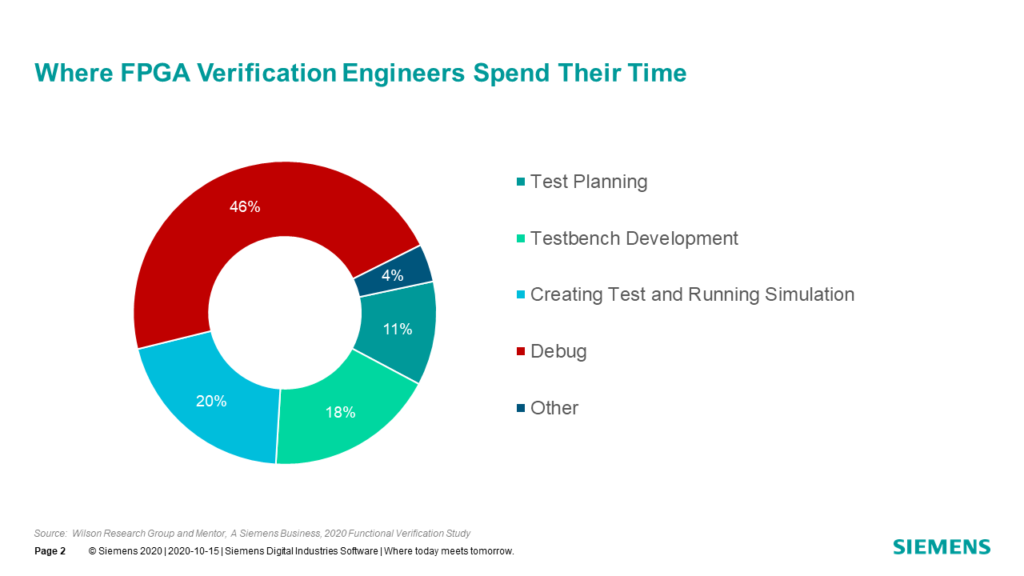 Where FPGA Verification Engineers Spend Their Time

46%

4%

11%

18%

20%

Test Planning

Testbench Development

Creating Test and Running Simulation

Debug

Other

Source: Wilson Research Group and Mentor, A Siemens Business, 2020 Functional Verification Study

Page 2 © Siemens 2020 | 2020-10-15 | Siemens Digital Industries Software | Where today meets tomorrow.

SIEMENS